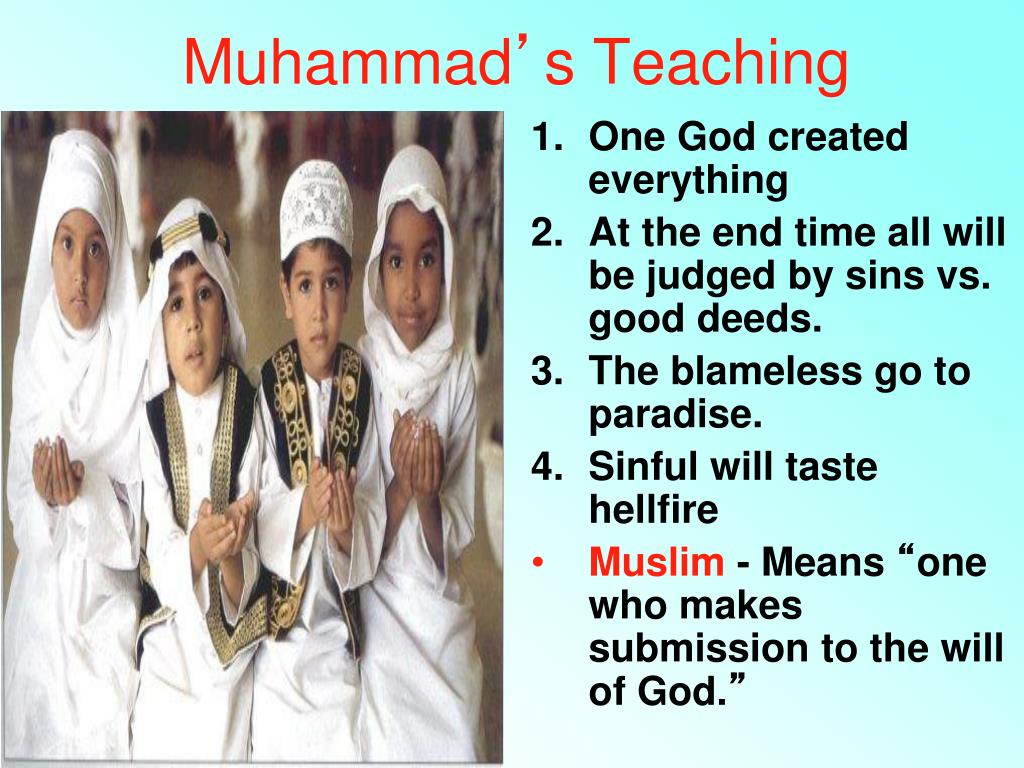 Muhammad’s Teaching

1. One God created everything
2. At the end time all will be judged by sins vs. good deeds.
3. The blameless go to paradise.
4. Sinful will taste hellfire

• Muslim - Means “one who makes submission to the will of God.”